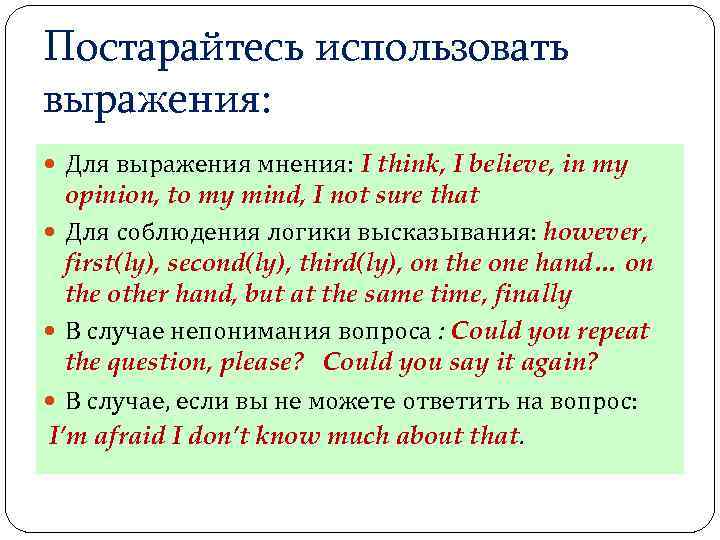 Постарайтесь использовать выражения:

Для выражения мнения: I think, I believe, in my opinion, to my mind, I not sure that

Для соблюдения логики высказывания: however, first(ly), second(ly), third(ly), on the one hand… on the other hand, but at the same time, finally

В случае непонимания вопроса : Could you repeat the question, please?   Could you say it again?

В случае, если вы не можете ответить на вопрос: I'm afraid I don't know much about that.